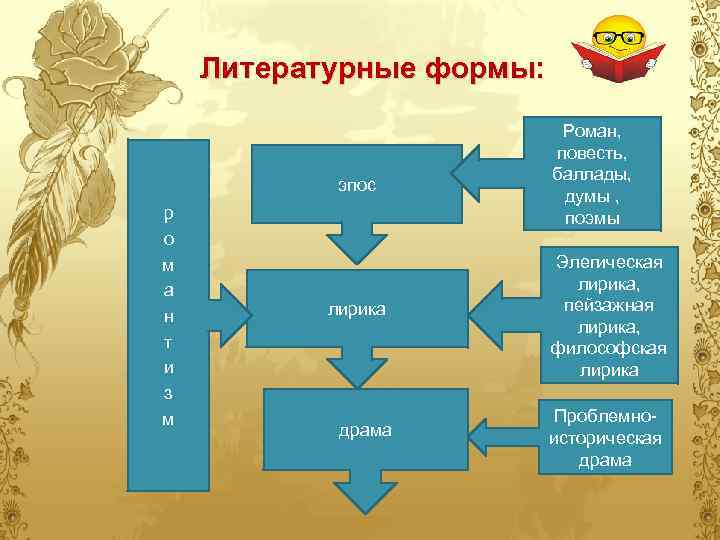 Литературные формы:

р
о
м
а
н
т
и
з
м

эпос

Роман, повесть, баллады, думы , поэмы

лирика

Элегическая лирика, пейзажная лирика, философская лирика

драма

Проблемно-историческая драма